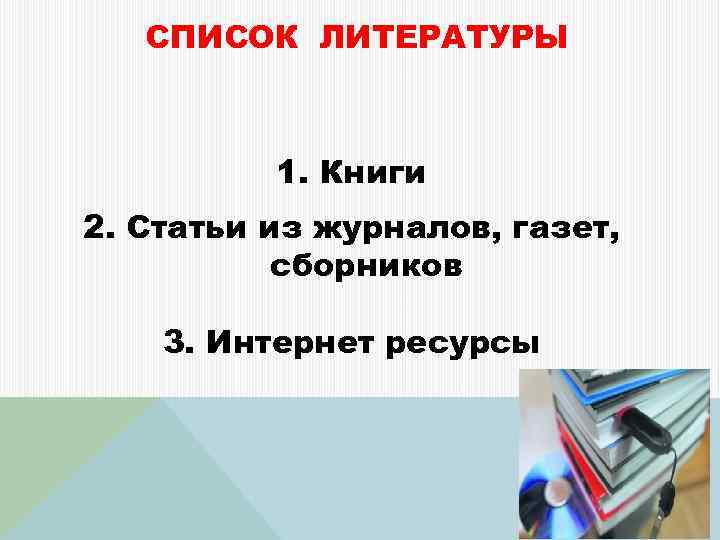 СПИСОК ЛИТЕРАТУРЫ

1. Книги

2. Статьи из журналов, газет, сборников

3. Интернет ресурсы